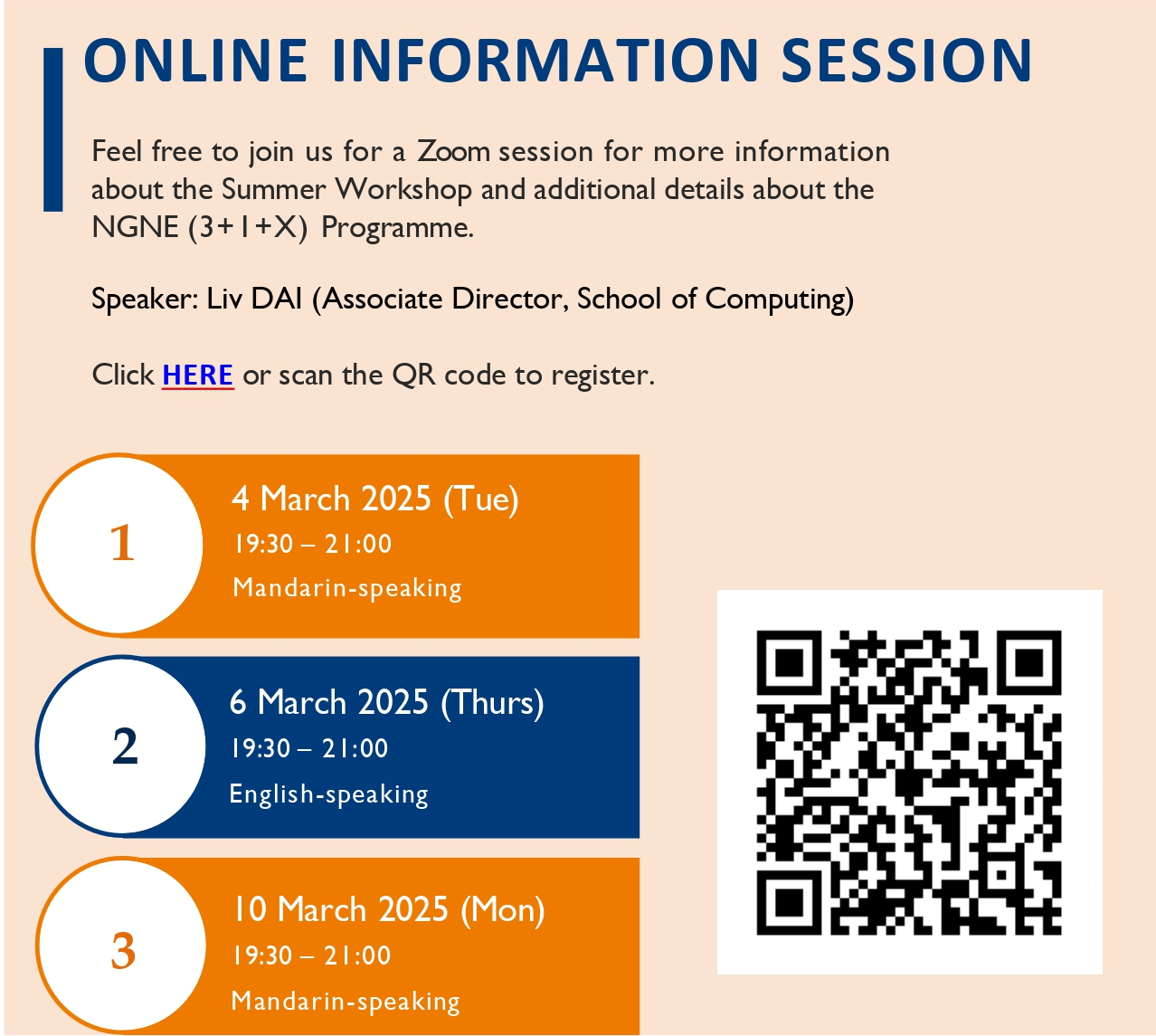 ONLINE INFORMATION SESSION

Feel free to join us for a Zoom session for more information about the Summer Workshop and additional details about the NGNE (3+1+X) Programme.

Speaker: Liv DAI (Associate Director, School of Computing)

Click HERE or scan the QR code to register.

1
4 March 2025 (Tue)
19:30 – 21:00
Mandarin-speaking

2
6 March 2025 (Thurs)
19:30 – 21:00
English-speaking

3
10 March 2025 (Mon)
19:30 – 21:00
Mandarin-speaking